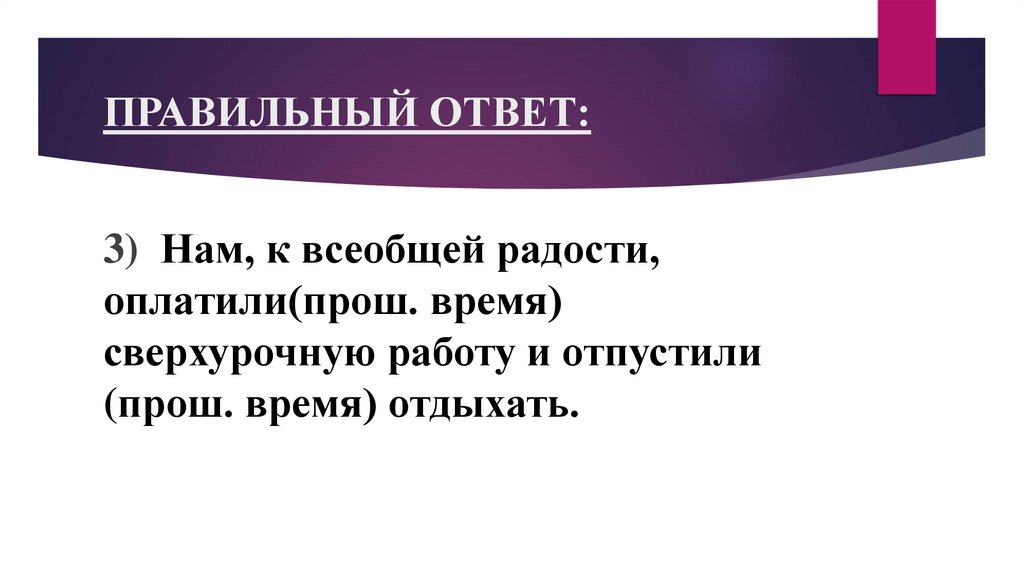 ПРАВИЛЬНЫЙ ОТВЕТ:

3) Нам, к всеобщей радости, оплатили(прош. время) сверхурочную работу и отпустили (прош. время) отдыхать.